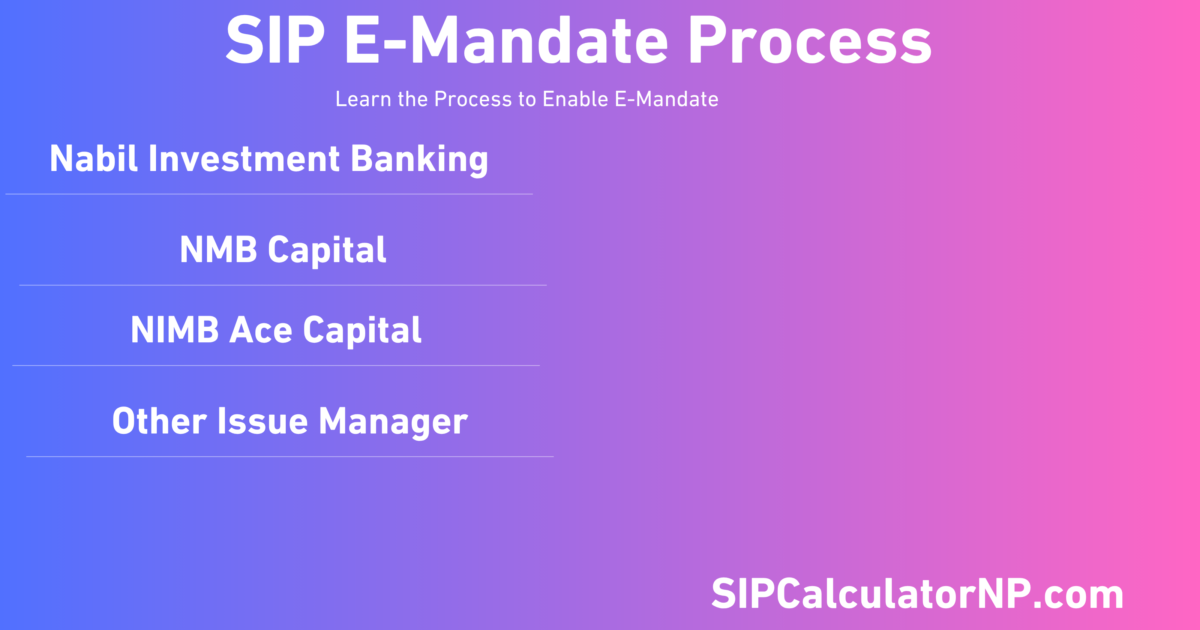 SIP E-Mandate Process

Learn the Process to Enable E-Mandate

Nabil Investment Banking

NMB Capital

NIMB Ace Capital

Other Issue Manager

SIPCalculatorNP.com